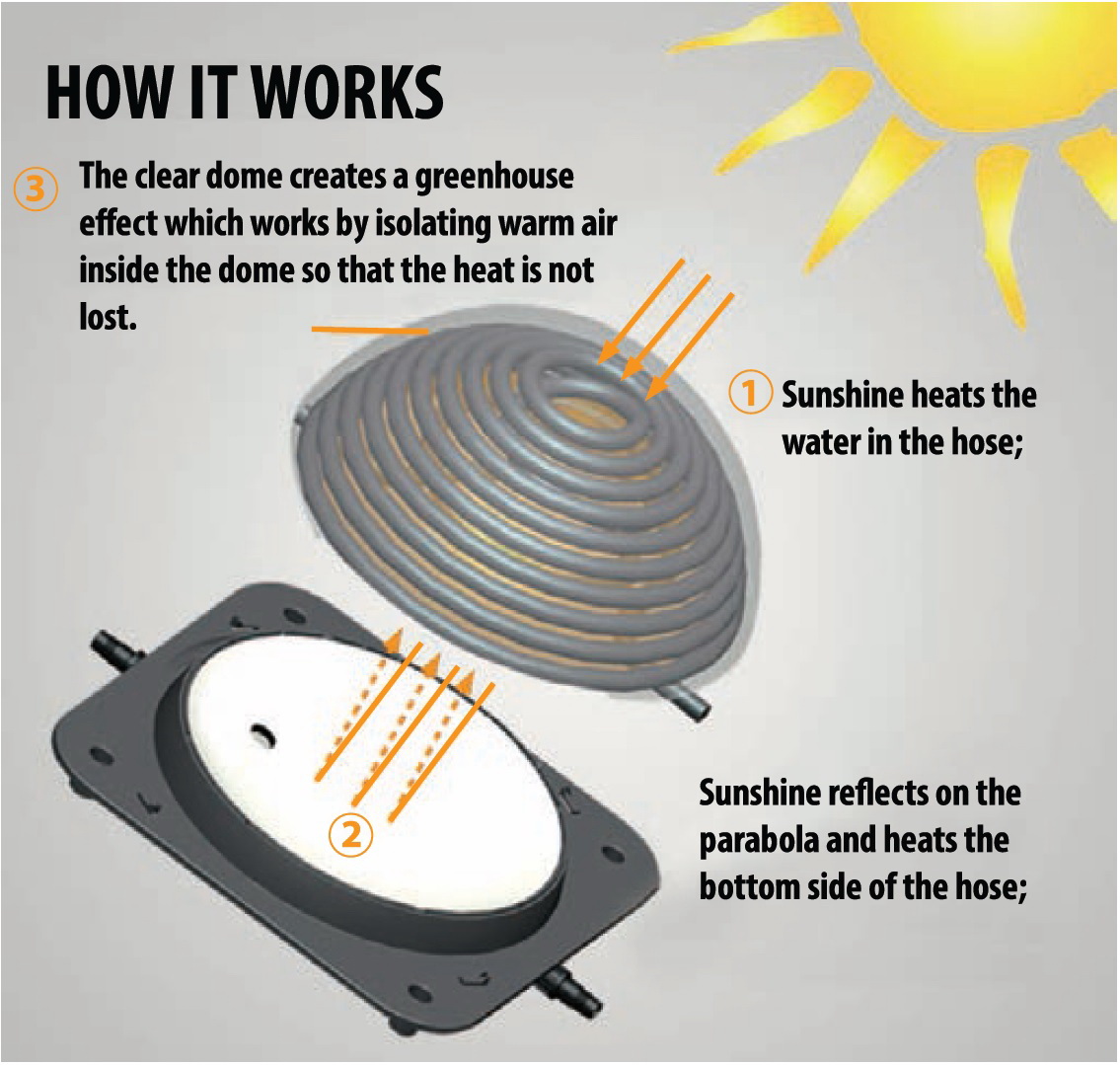 HOW IT WORKS

3 The clear dome creates a greenhouse effect which works by isolating warm air inside the dome so that the heat is not lost.

1 Sunshine heats the water in the hose;

2

Sunshine reflects on the parabola and heats the bottom side of the hose;